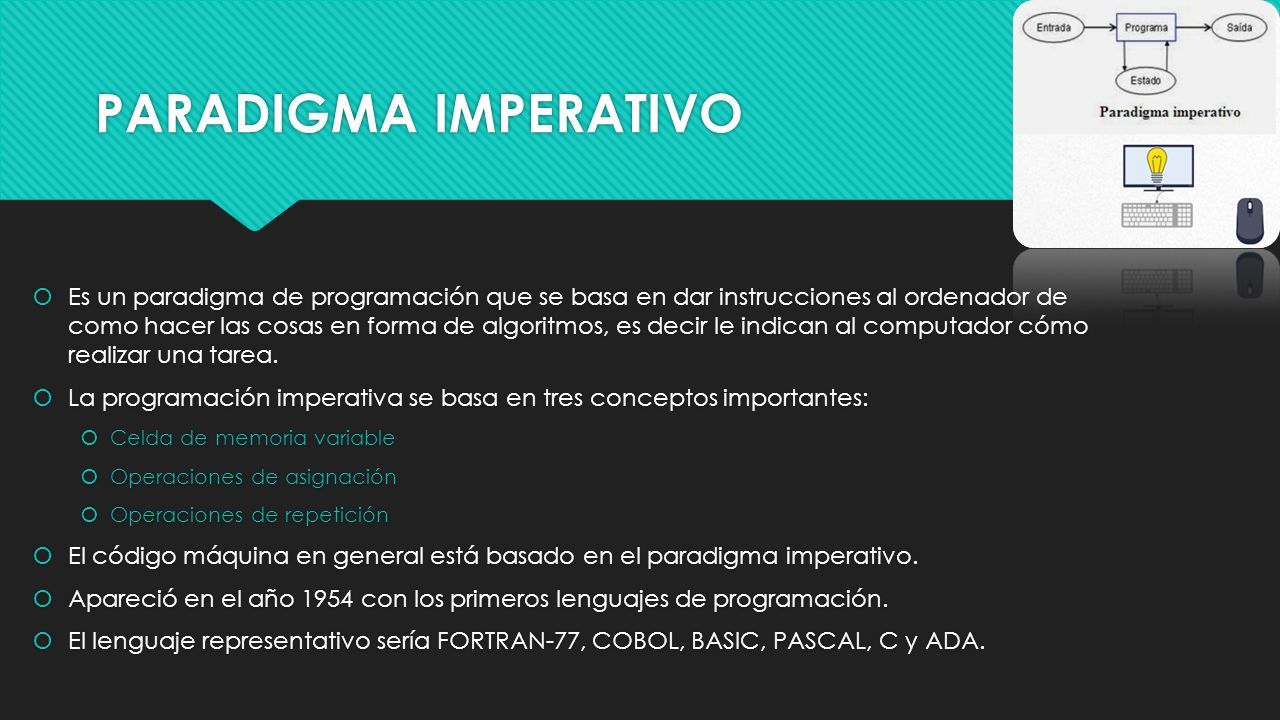 PARADIGMA IMPERATIVO

Entrada
Programa
Saída
Estado
Paradigma imperativo

Es un paradigma de programación que se basa en dar instrucciones al ordenador de como hacer las cosas en forma de algoritmos, es decir le indican al computador cómo realizar una tarea.

La programación imperativa se basa en tres conceptos importantes:

Celda de memoria variable

Operaciones de asignación

Operaciones de repetición

El código máquina en general está basado en el paradigma imperativo.

Apareció en el año 1954 con los primeros lenguajes de programación.

El lenguaje representativo sería FORTRAN-77, COBOL, BASIC, PASCAL, C y ADA.